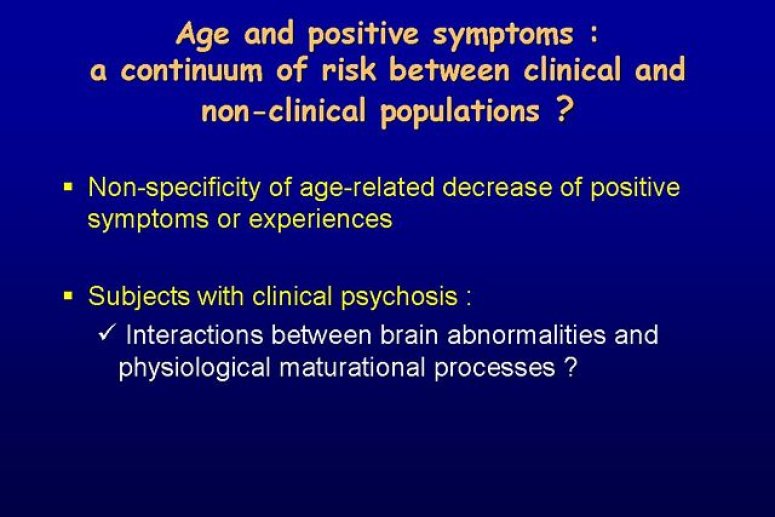 Age and positive symptoms : a continuum of risk between clinical and non-clinical populations ?

▪ Non-specificity of age-related decrease of positive symptoms or experiences

▪ Subjects with clinical psychosis :

✓ Interactions between brain abnormalities and physiological maturational processes ?